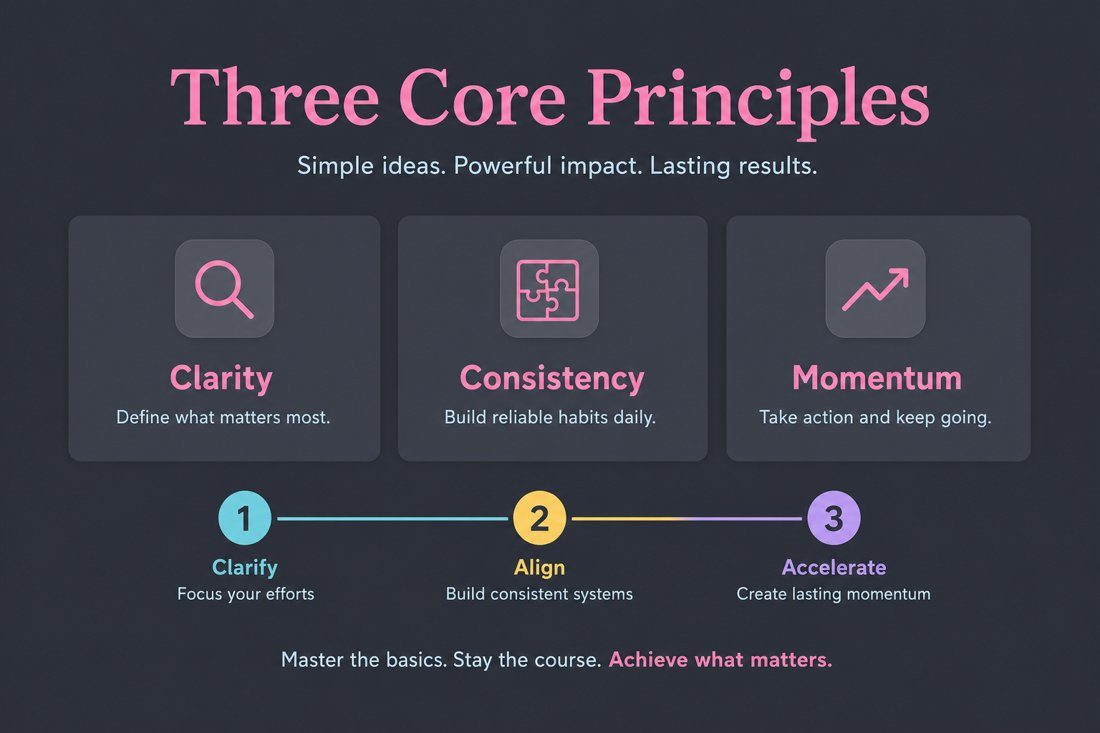 Three Core Principles

Simple ideas. Powerful impact. Lasting results.

Clarity
Define what matters most.

Consistency
Build reliable habits daily.

Momentum
Take action and keep going.

1
Clarify
Focus your efforts

2
Align
Build consistent systems

3
Accelerate
Create lasting momentum

Master the basics. Stay the course. Achieve what matters.